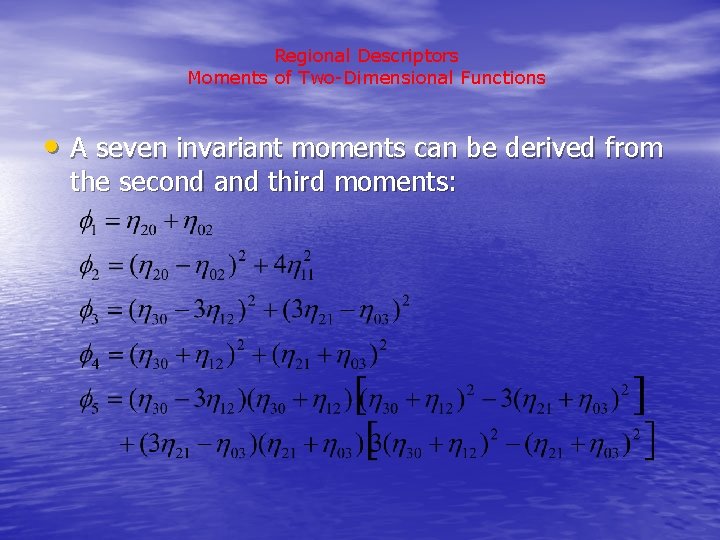 Regional Descriptors
Moments of Two-Dimensional Functions

• A seven invariant moments can be derived from the second and third moments:

$\phi_1 = \eta_{20} + \eta_{02}$

$\phi_2 = (\eta_{20} - \eta_{02})^2 + 4\eta_{11}^2$

$\phi_3 = (\eta_{30} - 3\eta_{12})^2 + (3\eta_{21} - \eta_{03})^2$

$\phi_4 = (\eta_{30} + \eta_{12})^2 + (\eta_{21} + \eta_{03})^2$

$\phi_5 = (\eta_{30} - 3\eta_{12})(\eta_{30} + \eta_{12})\left[(\eta_{30} + \eta_{12})^2 - 3(\eta_{21} + \eta_{03})^2\right]$
$+ (3\eta_{21} - \eta_{03})(\eta_{21} + \eta_{03})\left[3(\eta_{30} + \eta_{12})^2 - (\eta_{21} + \eta_{03})^2\right]$